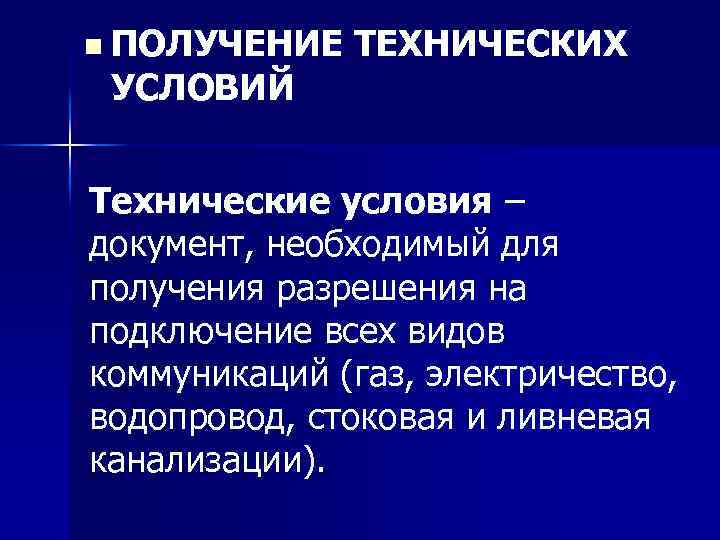 ПОЛУЧЕНИЕ ТЕХНИЧЕСКИХ УСЛОВИЙ

Технические условия – документ, необходимый для получения разрешения на подключение всех видов коммуникаций (газ, электричество, водопровод, стоковая и ливневая канализации).